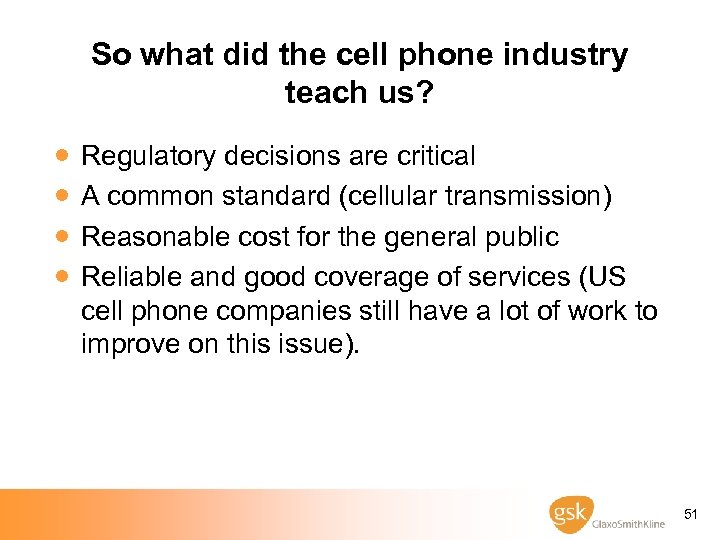 So what did the cell phone industry teach us?

- Regulatory decisions are critical
- A common standard (cellular transmission)
- Reasonable cost for the general public
- Reliable and good coverage of services (US cell phone companies still have a lot of work to improve on this issue).

gsk GlaxoSmithKline

51